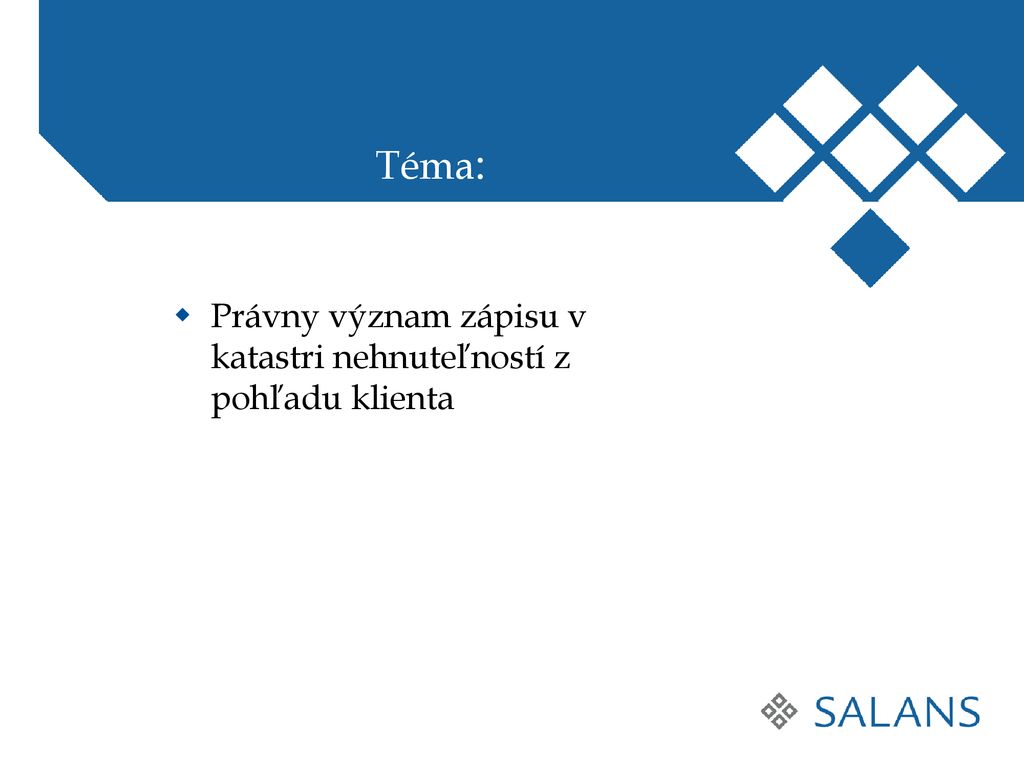 Téma:

Právny význam zápisu v katastri nehnuteľností z pohľadu klienta

SALANS